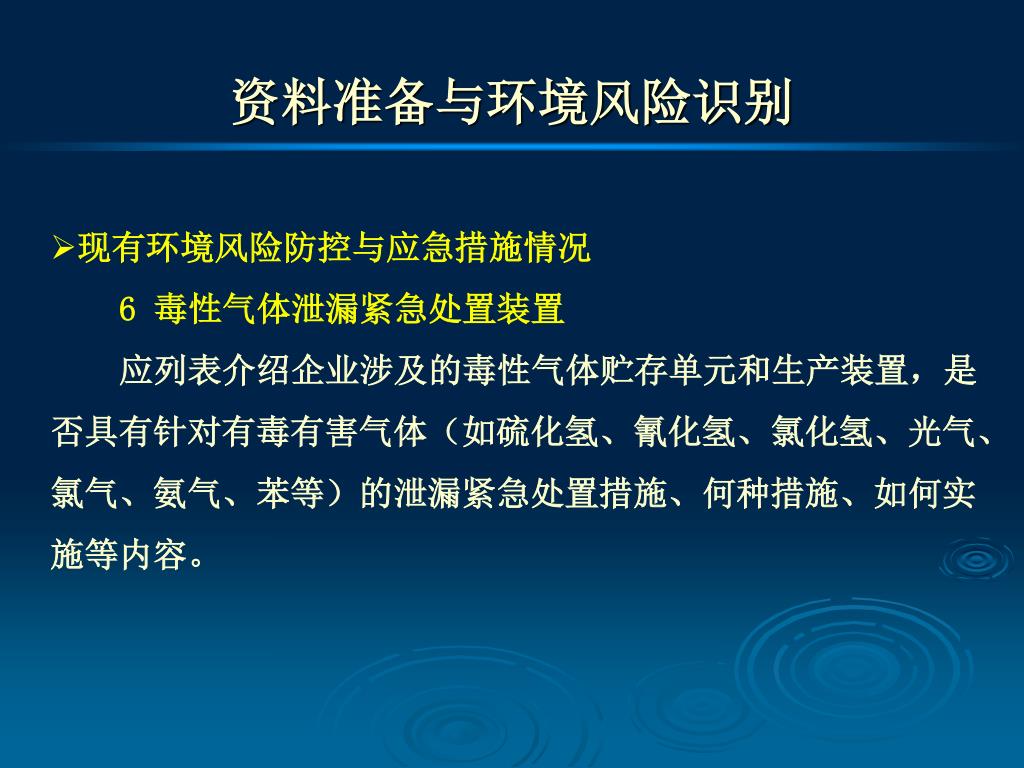 资料准备与环境风险识别

➢现有环境风险防控与应急措施情况

6 毒性气体泄漏紧急处置装置

应列表介绍企业涉及的毒性气体贮存单元和生产装置，是否具有针对有毒有害气体（如硫化氢、氰化氢、氯化氢、光气、氯气、氨气、苯等）的泄漏紧急处置措施、何种措施、如何实施等内容。